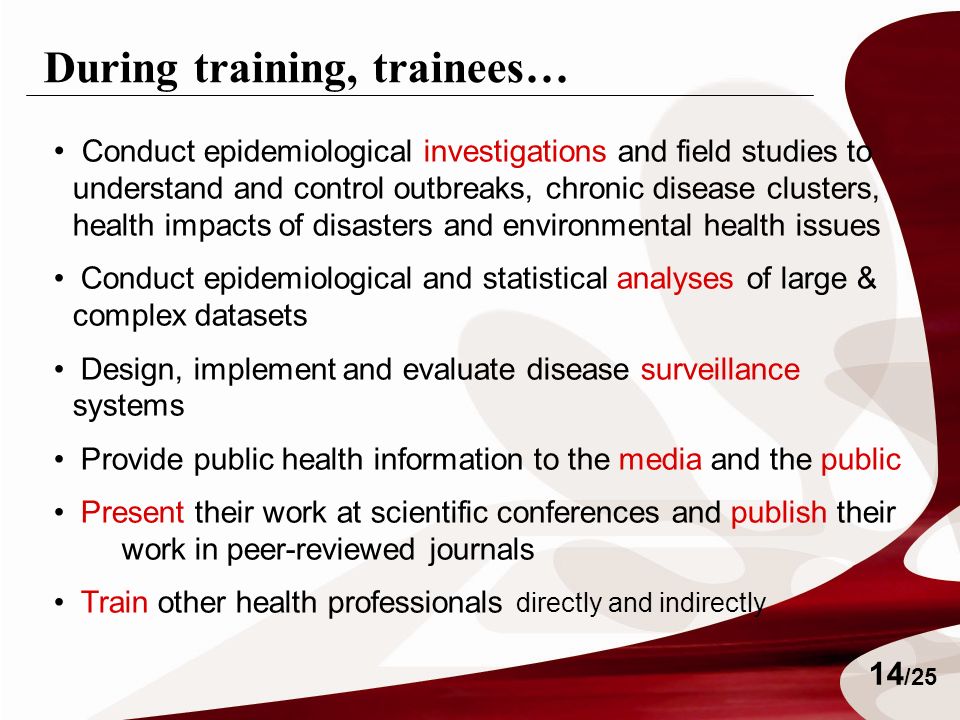 During training, trainees…

• Conduct epidemiological investigations and field studies to understand and control outbreaks, chronic disease clusters, health impacts of disasters and environmental health issues

• Conduct epidemiological and statistical analyses of large & complex datasets

• Design, implement and evaluate disease surveillance systems

• Provide public health information to the media and the public

• Present their work at scientific conferences and publish their work in peer-reviewed journals

• Train other health professionals directly and indirectly

14/25